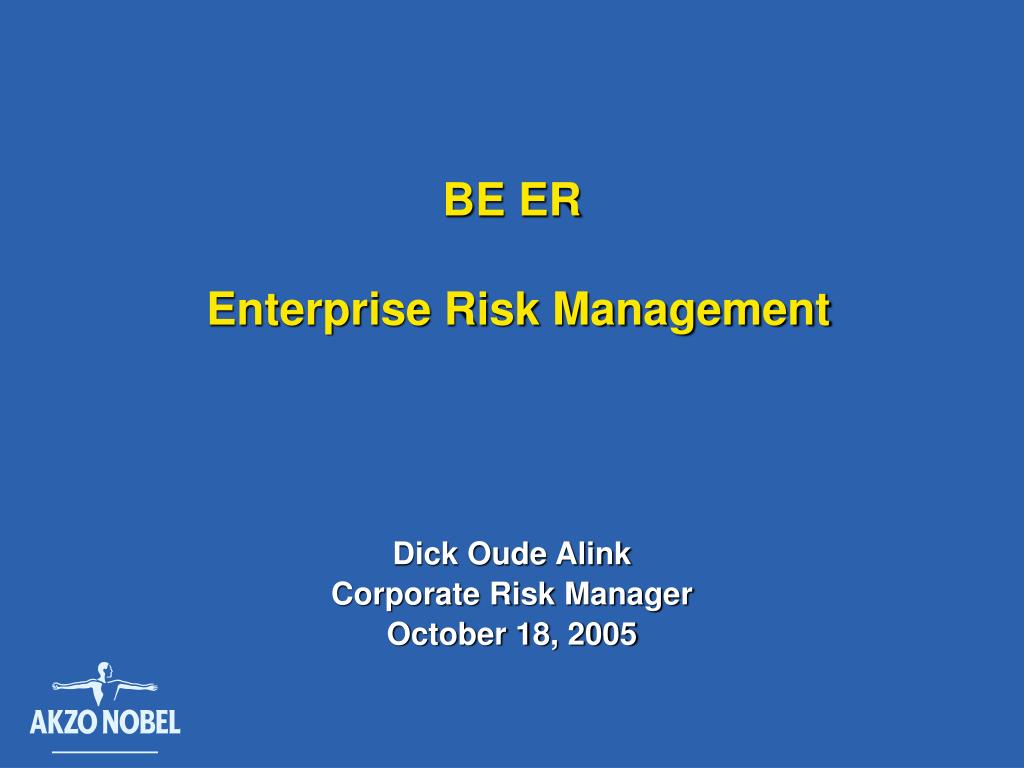 BE ER

Enterprise Risk Management

Dick Oude Alink
Corporate Risk Manager
October 18, 2005

AKZO NOBEL